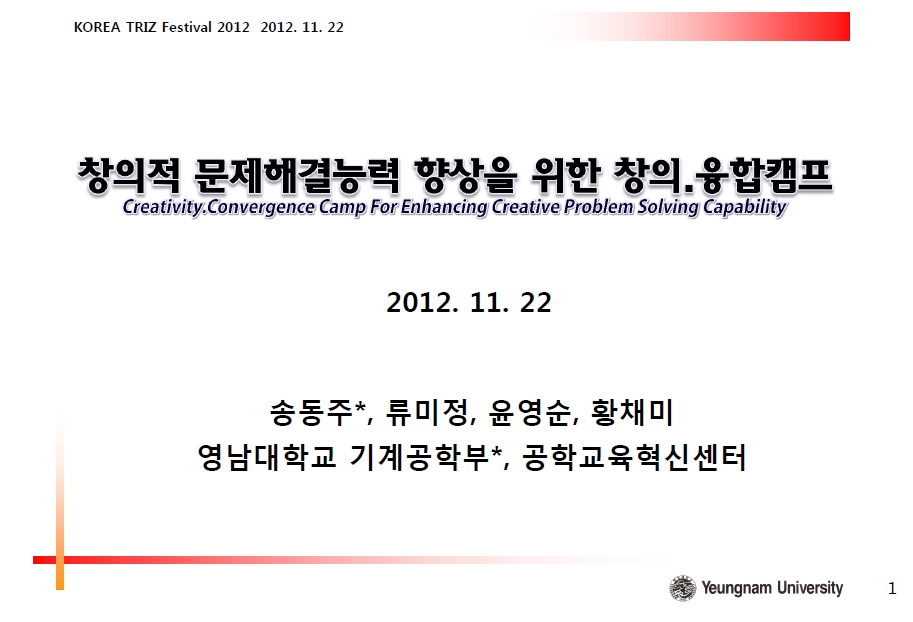 KOREA TRIZ Festival 2012 2012. 11. 22

창의적 문제해결능력 향상을 위한 창의.융합캠프
Creativity.Convergence Camp For Enhancing Creative Problem Solving Capability

2012. 11. 22

송동주*, 류미정, 윤영순, 황채미
영남대학교 기계공학부*, 공학교육혁신센터

Yeungnam University

1